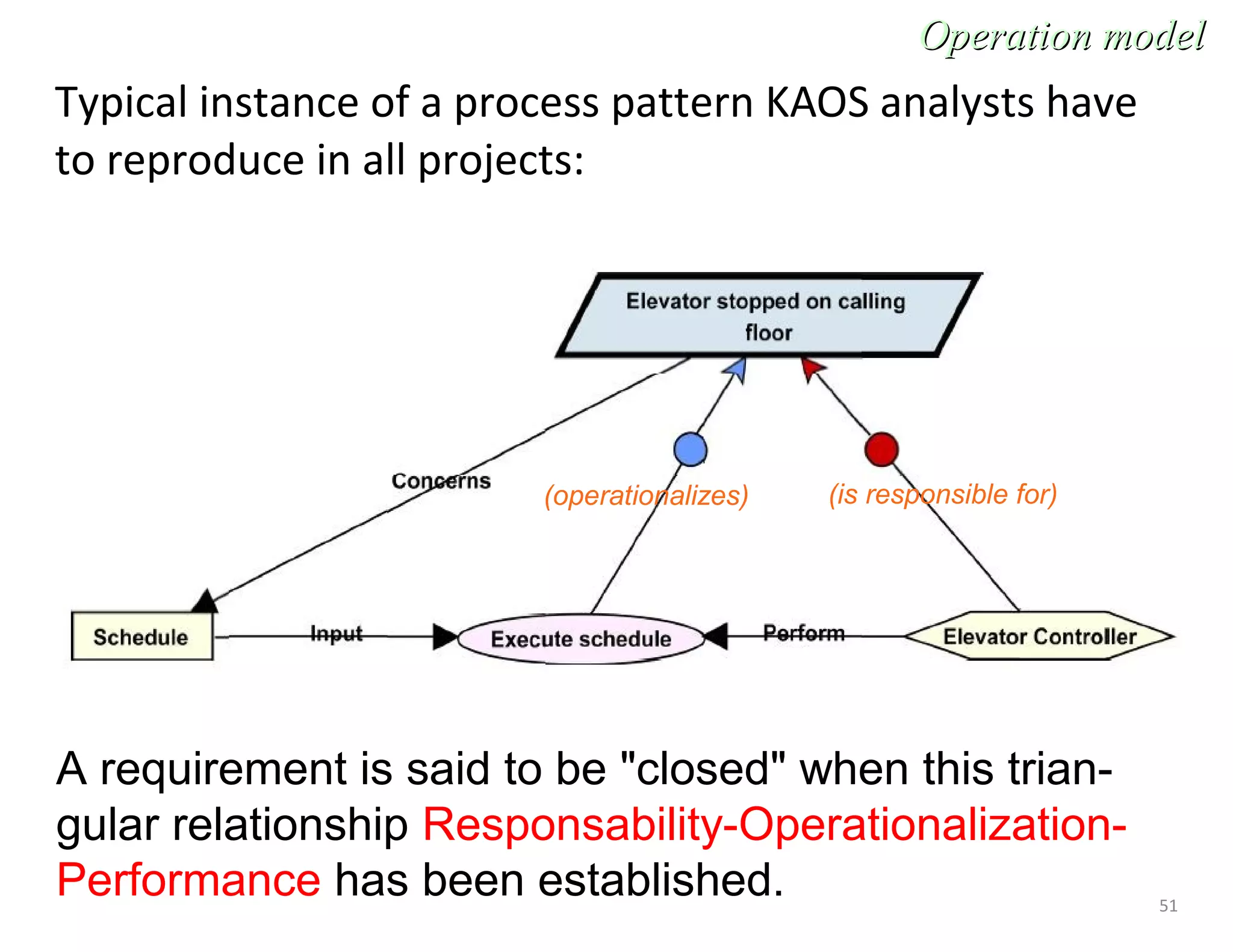 Operation model

Typical instance of a process pattern KAOS analysts have to reproduce in all projects:

Elevator stopped on calling floor

Concerns

(operationalizes)

(is responsible for)

Schedule

Input

Execute schedule

Perform

Elevator Controller

A requirement is said to be "closed" when this triangular relationship Responsability-Operationalization-Performance has been established.

51